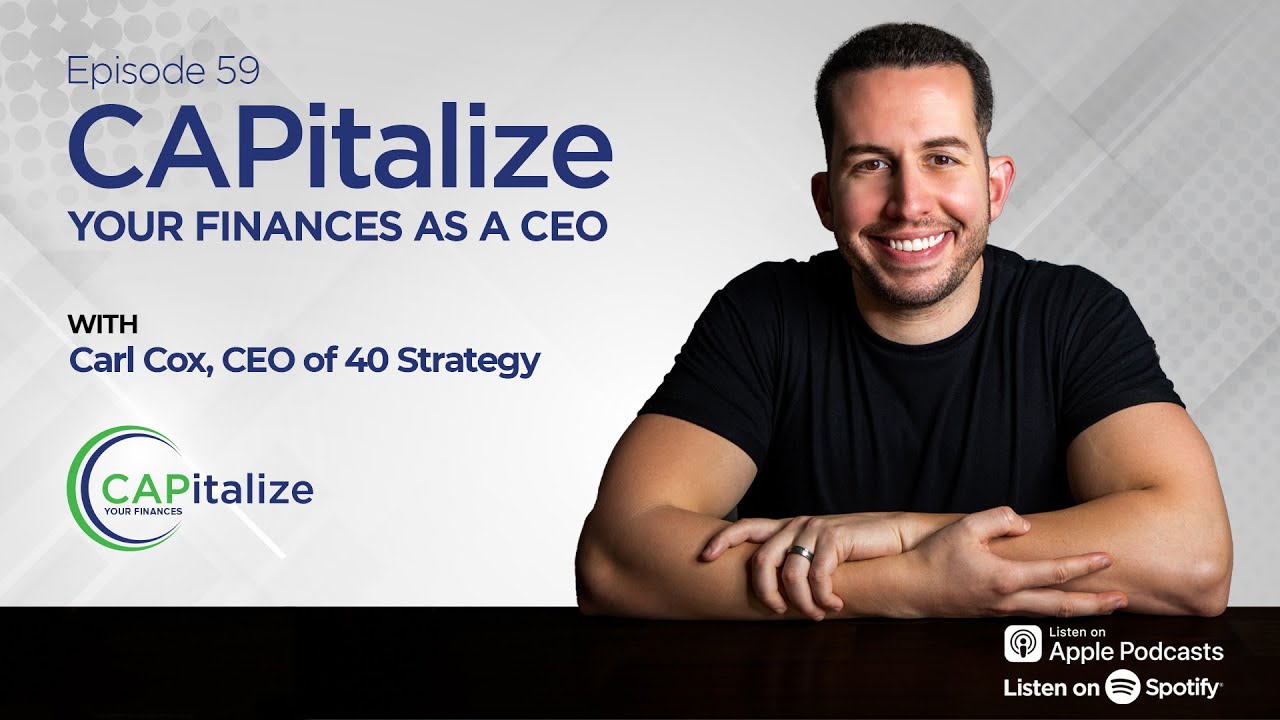 Episode 59
CAPitalize
YOUR FINANCES AS A CEO

WITH
Carl Cox, CEO of 40 Strategy

CAPitalize
YOUR FINANCES

Listen on
Apple Podcasts
Listen on Spotify